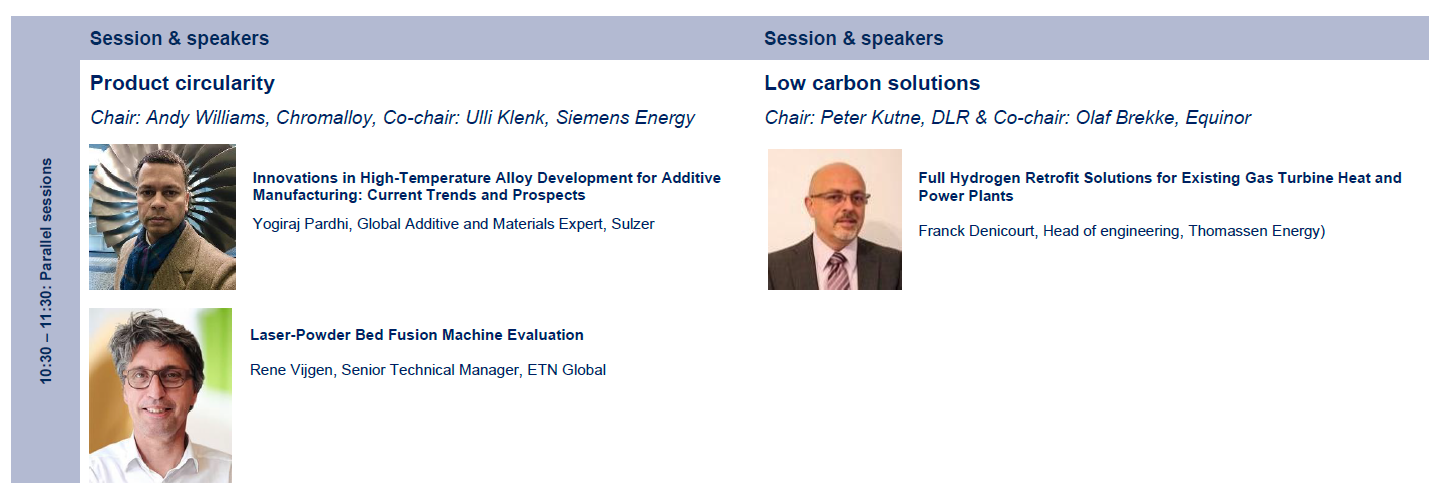 10:30 – 11:30: Parallel sessions

Session & speakers

Product circularity

Chair: Andy Williams, Chromalloy, Co-chair: Ulli Klenk, Siemens Energy

Innovations in High-Temperature Alloy Development for Additive Manufacturing: Current Trends and Prospects

Yogiraj Pardhi, Global Additive and Materials Expert, Sulzer

Laser-Powder Bed Fusion Machine Evaluation

Rene Vijgen, Senior Technical Manager, ETN Global

Session & speakers

Low carbon solutions

Chair: Peter Kutne, DLR & Co-chair: Olaf Brekke, Equinor

Full Hydrogen Retrofit Solutions for Existing Gas Turbine Heat and Power Plants

Franck Denicourt, Head of engineering, Thomassen Energy)